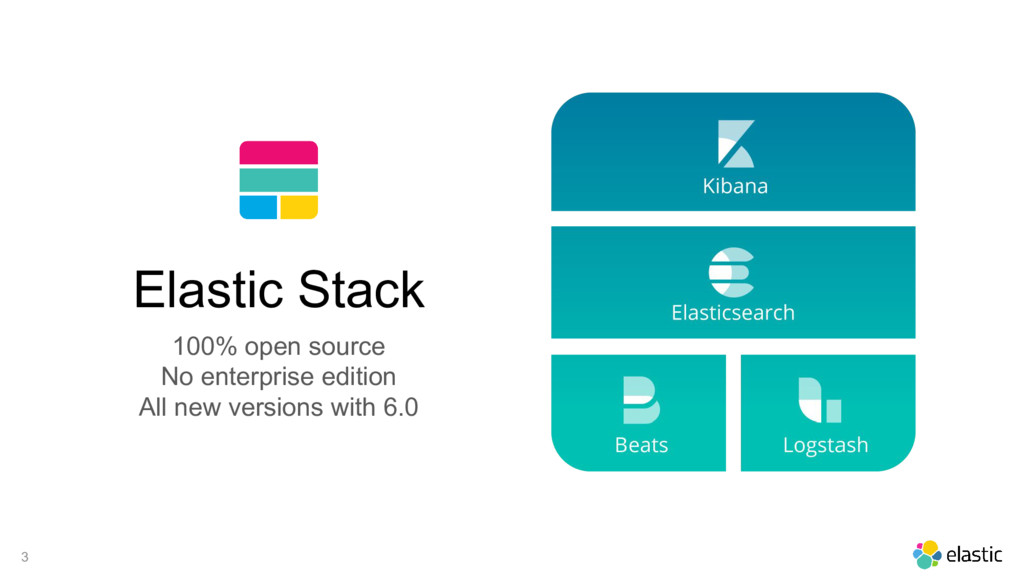 Elastic Stack

100% open source
No enterprise edition
All new versions with 6.0

Kibana

Elasticsearch

Beats

Logstash

3

elastic